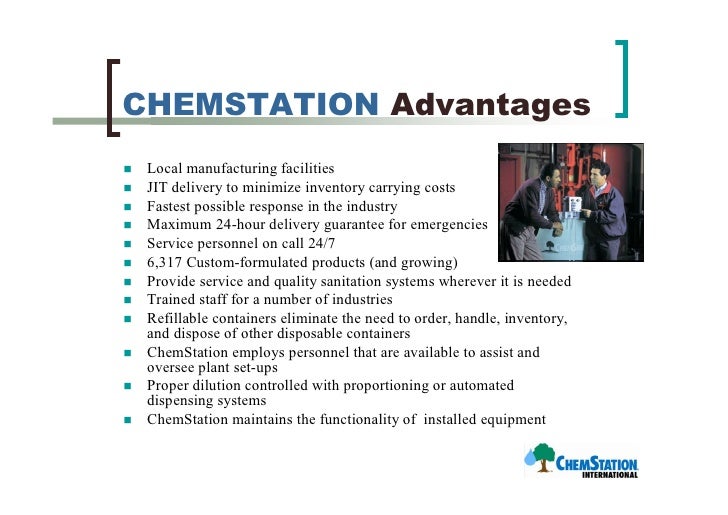 CHEMSTATION Advantages

- Local manufacturing facilities
- JIT delivery to minimize inventory carrying costs
- Fastest possible response in the industry
- Maximum 24-hour delivery guarantee for emergencies
- Service personnel on call 24/7
- 6,317 Custom-formulated products (and growing)
- Provide service and quality sanitation systems wherever it is needed
- Trained staff for a number of industries
- Refillable containers eliminate the need to order, handle, inventory, and dispose of other disposable containers
- ChemStation employs personnel that are available to assist and oversee plant set-ups
- Proper dilution controlled with proportioning or automated dispensing systems
- ChemStation maintains the functionality of installed equipment

CHEMSTATION INTERNATIONAL